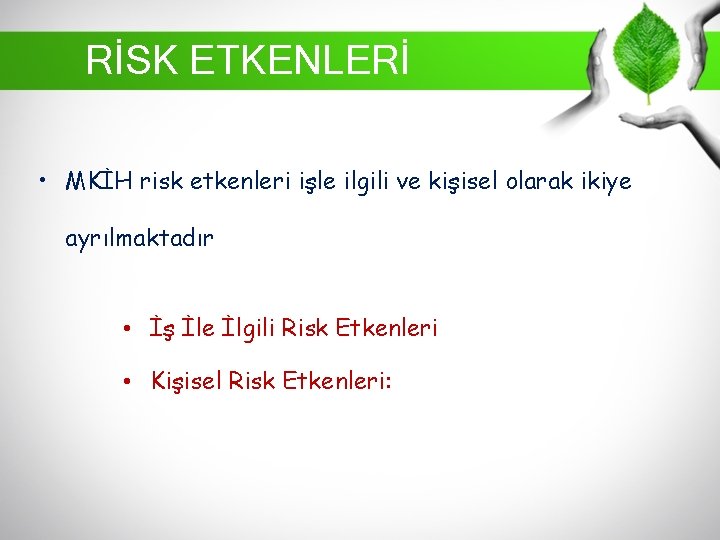 RİSK ETKENLERİ

• MKİH risk etkenleri işle ilgili ve kişisel olarak ikiye ayrılmaktadır

• İş İle İlgili Risk Etkenleri
• Kişisel Risk Etkenleri: